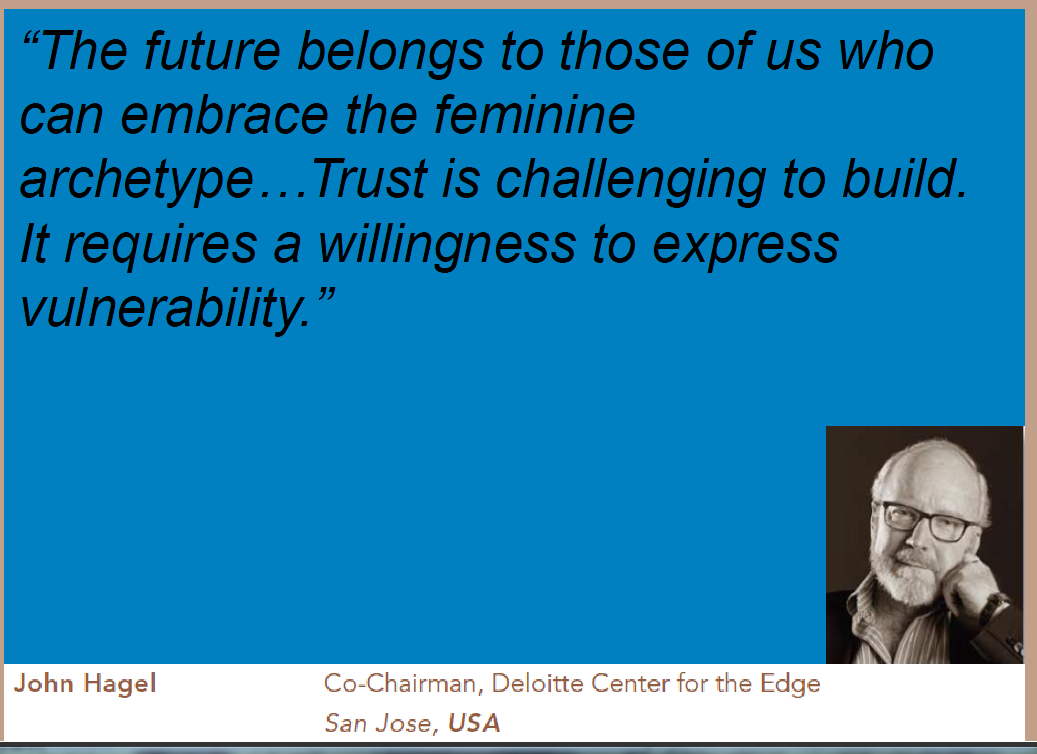 “The future belongs to those of us who can embrace the feminine archetype…Trust is challenging to build. It requires a willingness to express vulnerability.”

John Hagel

Co-Chairman, Deloitte Center for the Edge

San Jose, USA